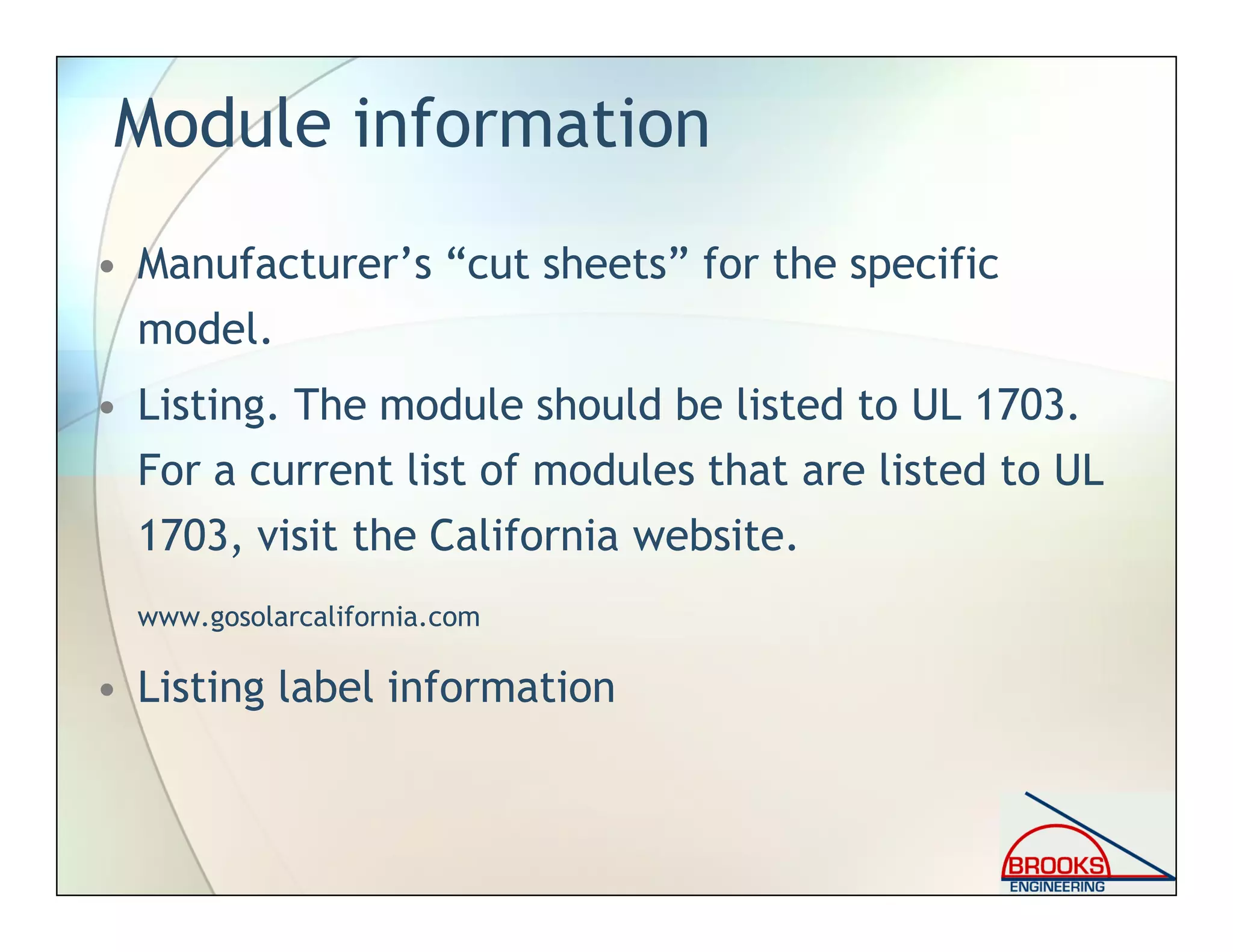 Module information

• Manufacturer’s “cut sheets” for the specific model.
• Listing. The module should be listed to UL 1703. For a current list of modules that are listed to UL 1703, visit the California website.

www.gosolarcalifornia.com

• Listing label information

BROOKS
ENGINEERING